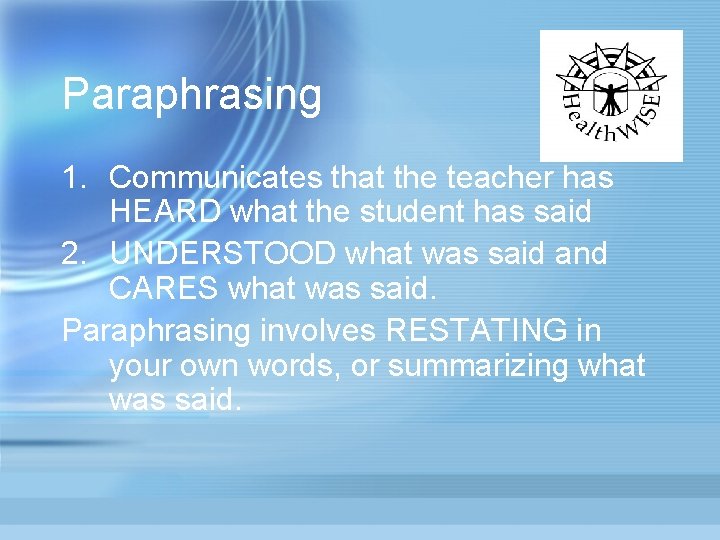 Paraphrasing

HealthWISE

1. Communicates that the teacher has HEARD what the student has said
2. UNDERSTOOD what was said and CARES what was said.

Paraphrasing involves RESTATING in your own words, or summarizing what was said.